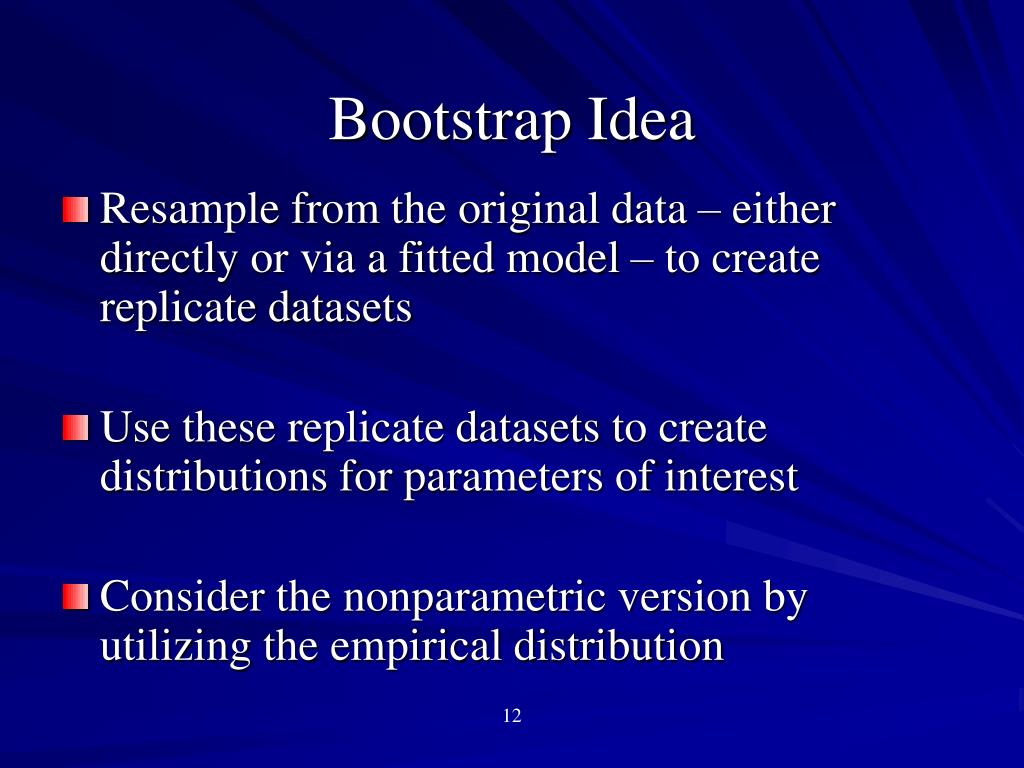 Bootstrap Idea

Resample from the original data – either directly or via a fitted model – to create replicate datasets

Use these replicate datasets to create distributions for parameters of interest

Consider the nonparametric version by utilizing the empirical distribution

12